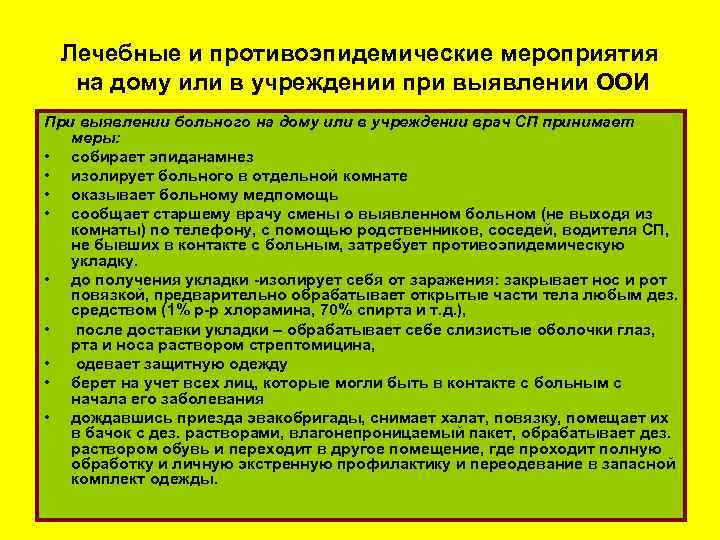 Лечебные и противоэпидемические мероприятия на дому или в учреждении при выявлении ООИ

При выявлении больного на дому или в учреждении врач СП принимает меры:
• собирает эпиданамнез
• изолирует больного в отдельной комнате
• оказывает больному медпомощь
• сообщает старшему врачу смены о выявленном больном (не выходя из комнаты) по телефону, с помощью родственников, соседей, водителя СП, не бывших в контакте с больным, затребует противоэпидемическую укладку.
• до получения укладки -изолирует себя от заражения: закрывает нос и рот повязкой, предварительно обрабатывает открытые части тела любым дез. средством (1% р-р хлорамина, 70% спирта и т.д.),
• после доставки укладки – обрабатывает себе слизистые оболочки глаз, рта и носа раствором стрептомицина,
• одевает защитную одежду
• берет на учет всех лиц, которые могли быть в контакте с больным с начала его заболевания
• дождавшись приезда эвакобригады, снимает халат, повязку, помещает их в бачок с дез. растворами, влагонепроницаемый пакет, обрабатывает дез. раствором обувь и переходит в другое помещение, где проходит полную обработку и личную экстренную профилактику и переодевание в запасной комплект одежды.